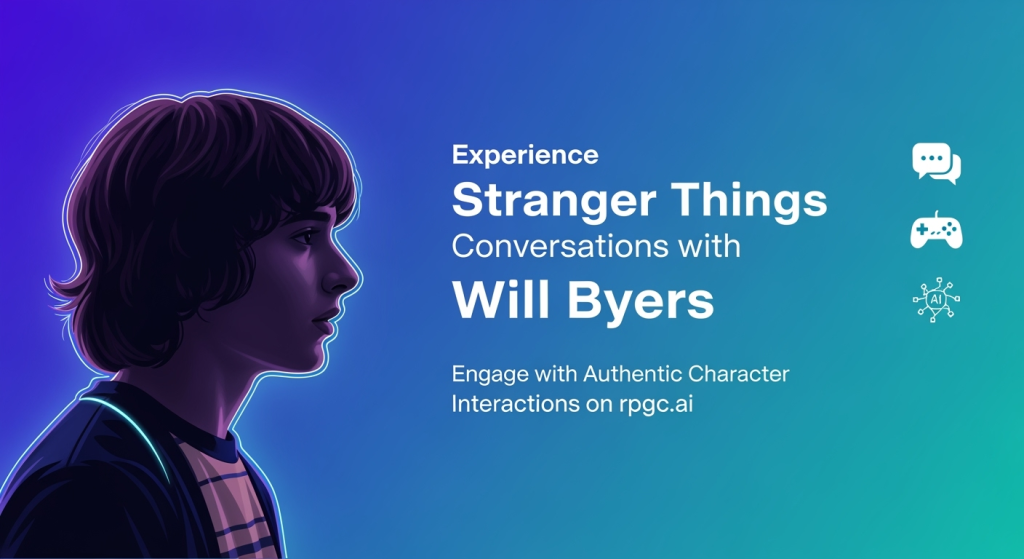 Experience
Stranger Things
Conversations with
Will Byers

Engage with Authentic Character Interactions on rpgc.ai

AI